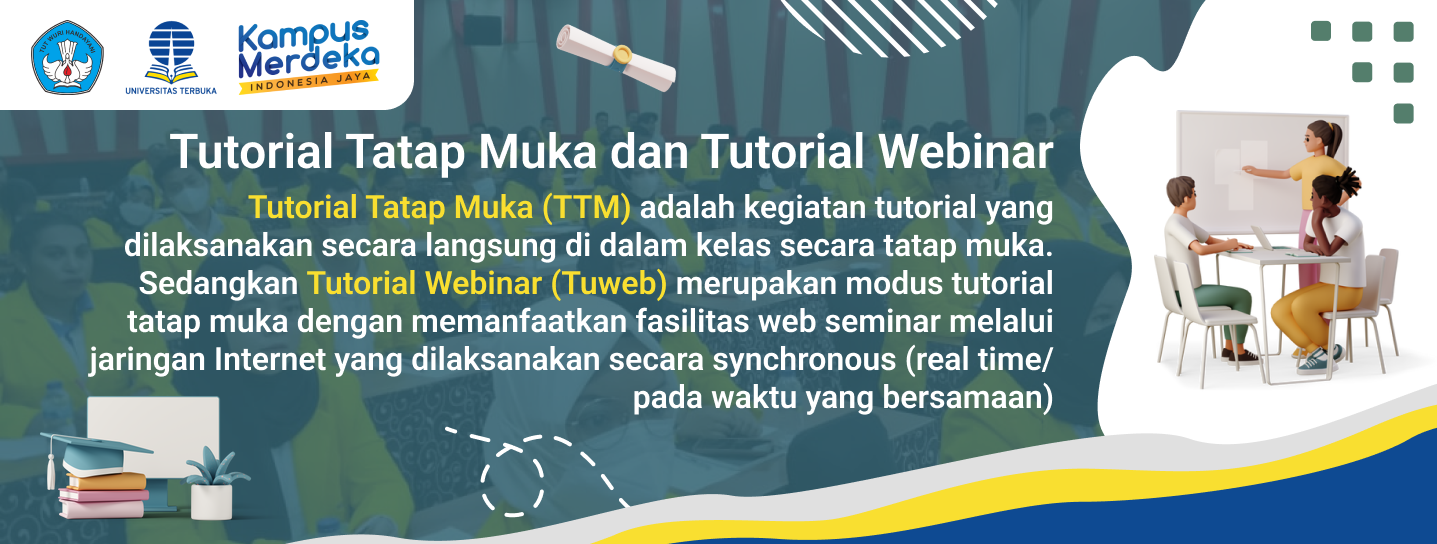 TUT WURI HANDAYANI

UNIVERSITAS TERBUKA

Kampus Merdeka
INDONESIA JAYA

Tutorial Tatap Muka dan Tutorial Webinar

Tutorial Tatap Muka (TTM) adalah kegiatan tutorial yang dilaksanakan secara langsung di dalam kelas secara tatap muka. Sedangkan Tutorial Webinar (Tuweb) merupakan modus tutorial tatap muka dengan memanfaatkan fasilitas web seminar melalui jaringan Internet yang dilaksanakan secara synchronous (real time/ pada waktu yang bersamaan)